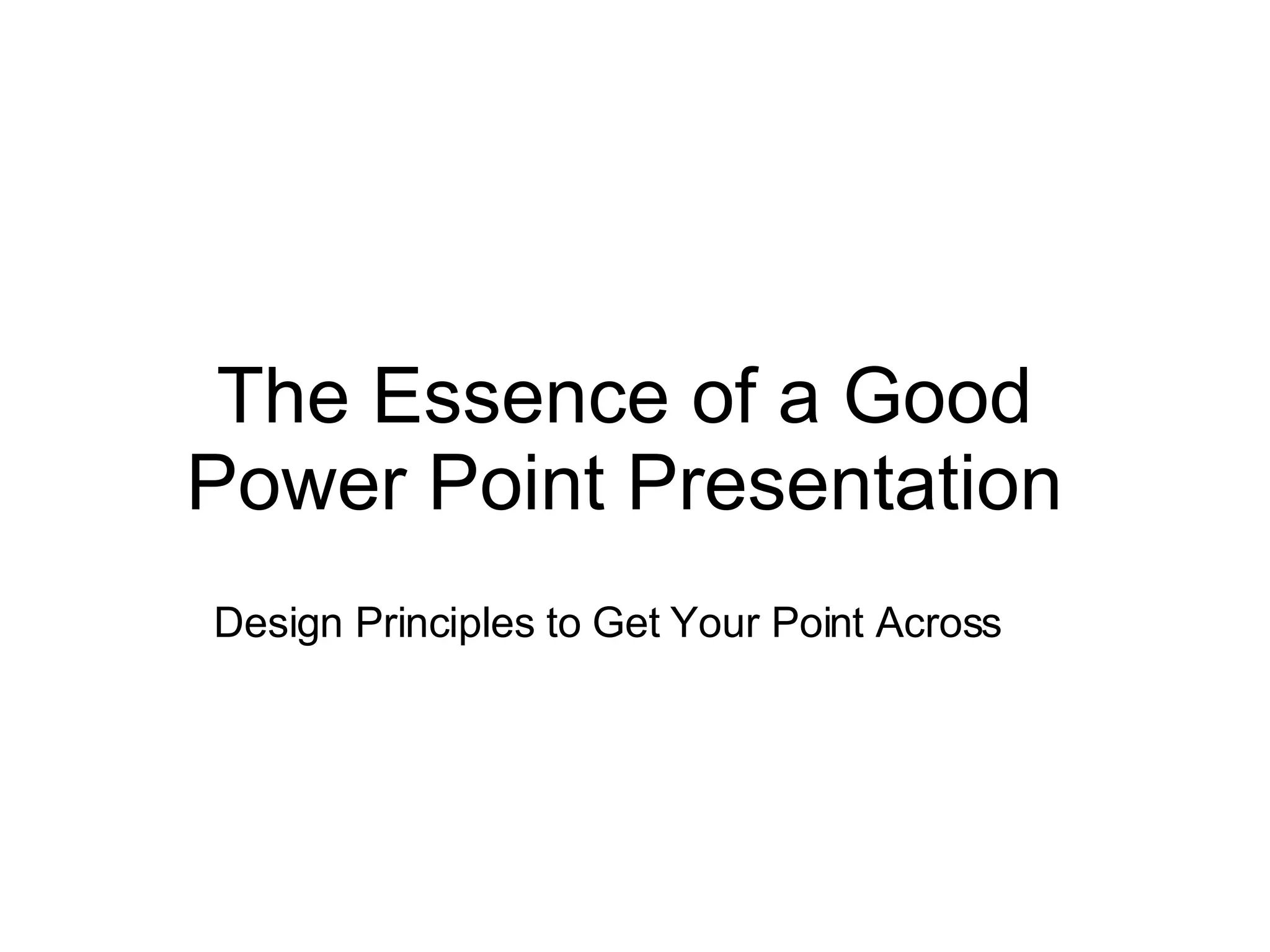 The Essence of a Good Power Point Presentation

Design Principles to Get Your Point Across